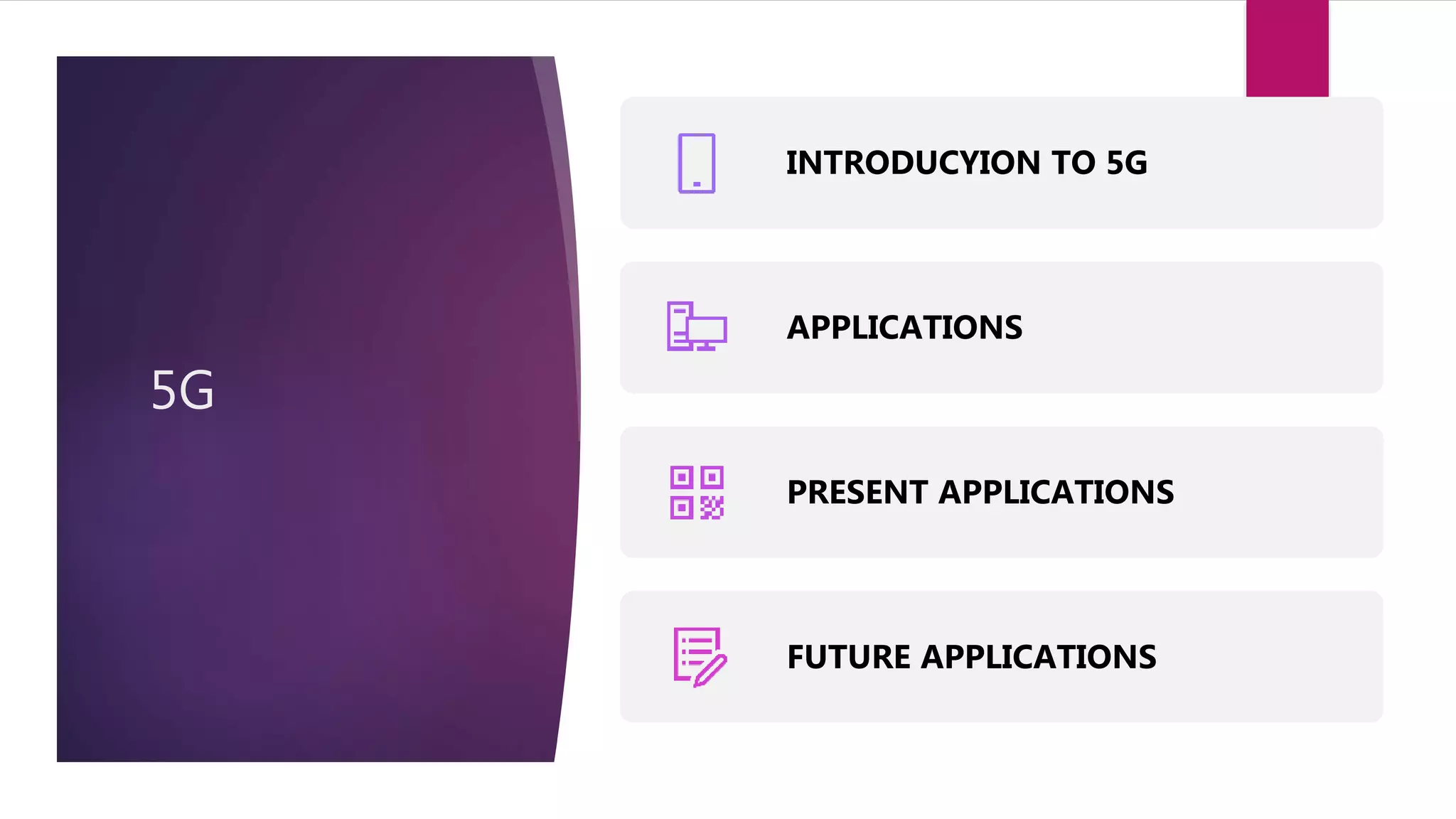 5G

INTRODUCYION TO 5G

APPLICATIONS

PRESENT APPLICATIONS

FUTURE APPLICATIONS